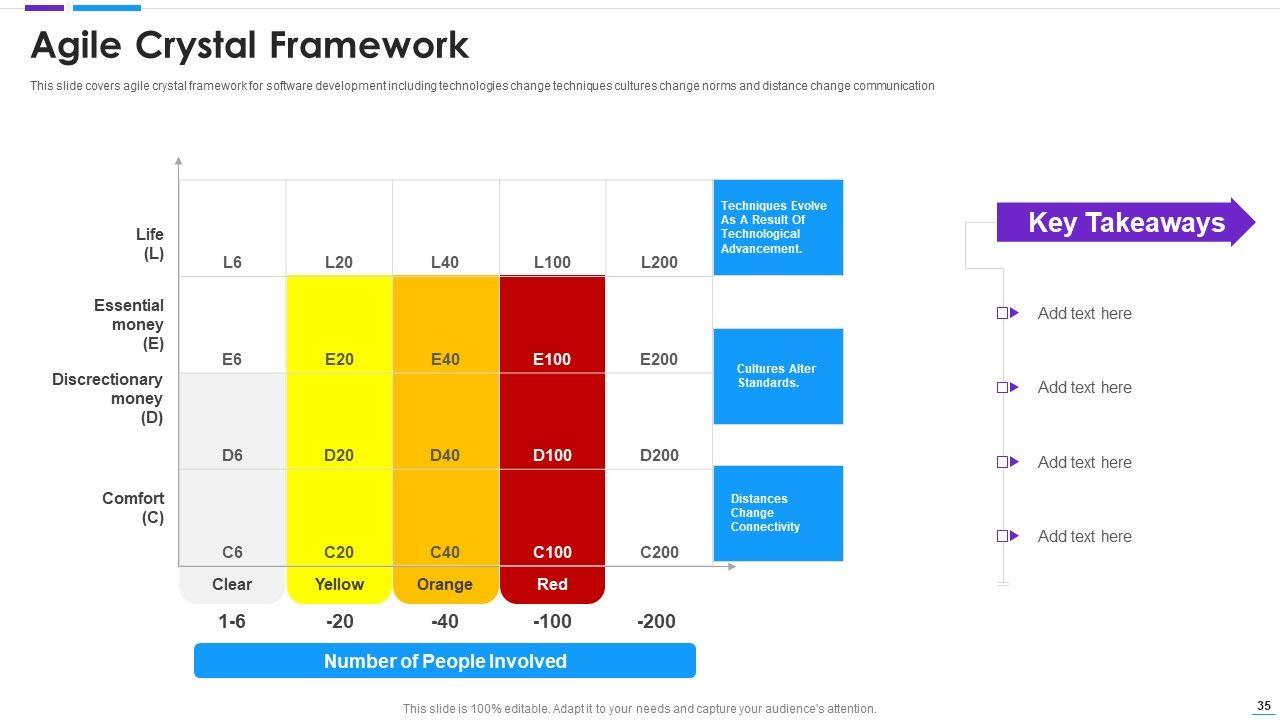 Agile Crystal Framework

This slide covers agile crystal framework for software development including technologies change techniques cultures change norms and distance change communication

| | | | | | |
|---|---|---|---|---|---|
| Life (L) | L6 | L20 | L40 | L100 | L200 |
| Essential money (E) | E6 | E20 | E40 | E100 | E200 |
| Discrectionary money (D) | D6 | D20 | D40 | D100 | D200 |
| Comfort (C) | C6 | C20 | C40 | C100 | C200 |
| | Clear | Yellow | Orange | Red | |
| | 1-6 | -20 | -40 | -100 | -200 |

Number of People Involved

Techniques Evolve As A Result Of Technological Advancement.

Cultures Alter Standards.

Distances Change Connectivity

Key Takeaways

Add text here

Add text here

Add text here

Add text here

This slide is 100% editable. Adapt it to your needs and capture your audience's attention.

35